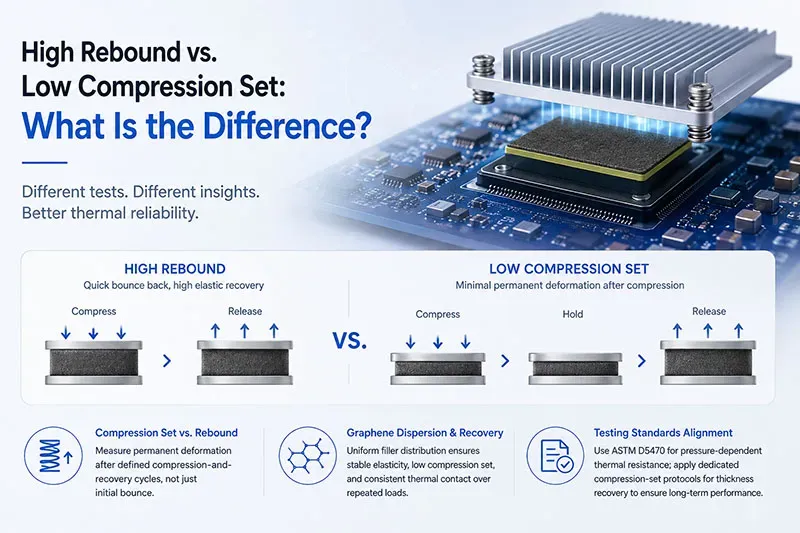 High Rebound vs. Low Compression Set: What Is the Difference?

Different tests. Different insights. Better thermal reliability.

HIGH REBOUND
Quick bounce back, high elastic recovery

Compress

Release

VS.

LOW COMPRESSION SET
Minimal permanent deformation after compression

Compress

Hold

Release

Compression Set vs. Rebound
Measure permanent deformation after defined compression-and-recovery cycles, not just initial bounce.

Graphene Dispersion & Recovery
Uniform filler distribution ensures stable elasticity, low compression set, and consistent thermal contact over repeated loads.

Testing Standards Alignment
Use ASTM D5470 for pressure-dependent thermal resistance; apply dedicated compression-set protocols for thickness recovery to ensure long-term performance.